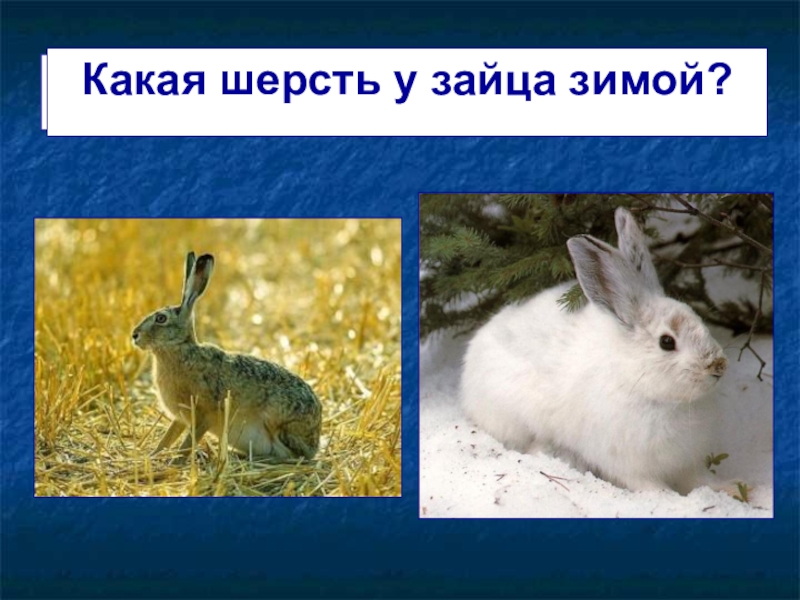 Какая шерсть у зайца зимой?